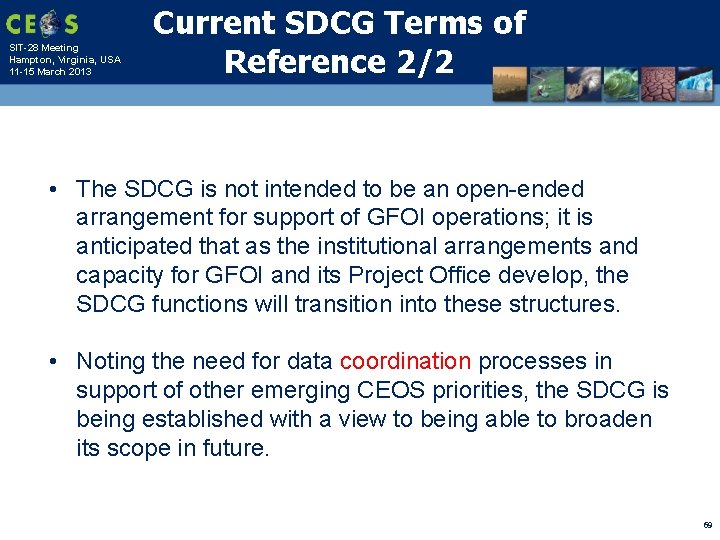 CEOS
SIT-28 Meeting
Hampton, Virginia, USA
11-15 March 2013

Current SDCG Terms of Reference 2/2

• The SDCG is not intended to be an open-ended arrangement for support of GFOI operations; it is anticipated that as the institutional arrangements and capacity for GFOI and its Project Office develop, the SDCG functions will transition into these structures.

• Noting the need for data coordination processes in support of other emerging CEOS priorities, the SDCG is being established with a view to being able to broaden its scope in future.

69